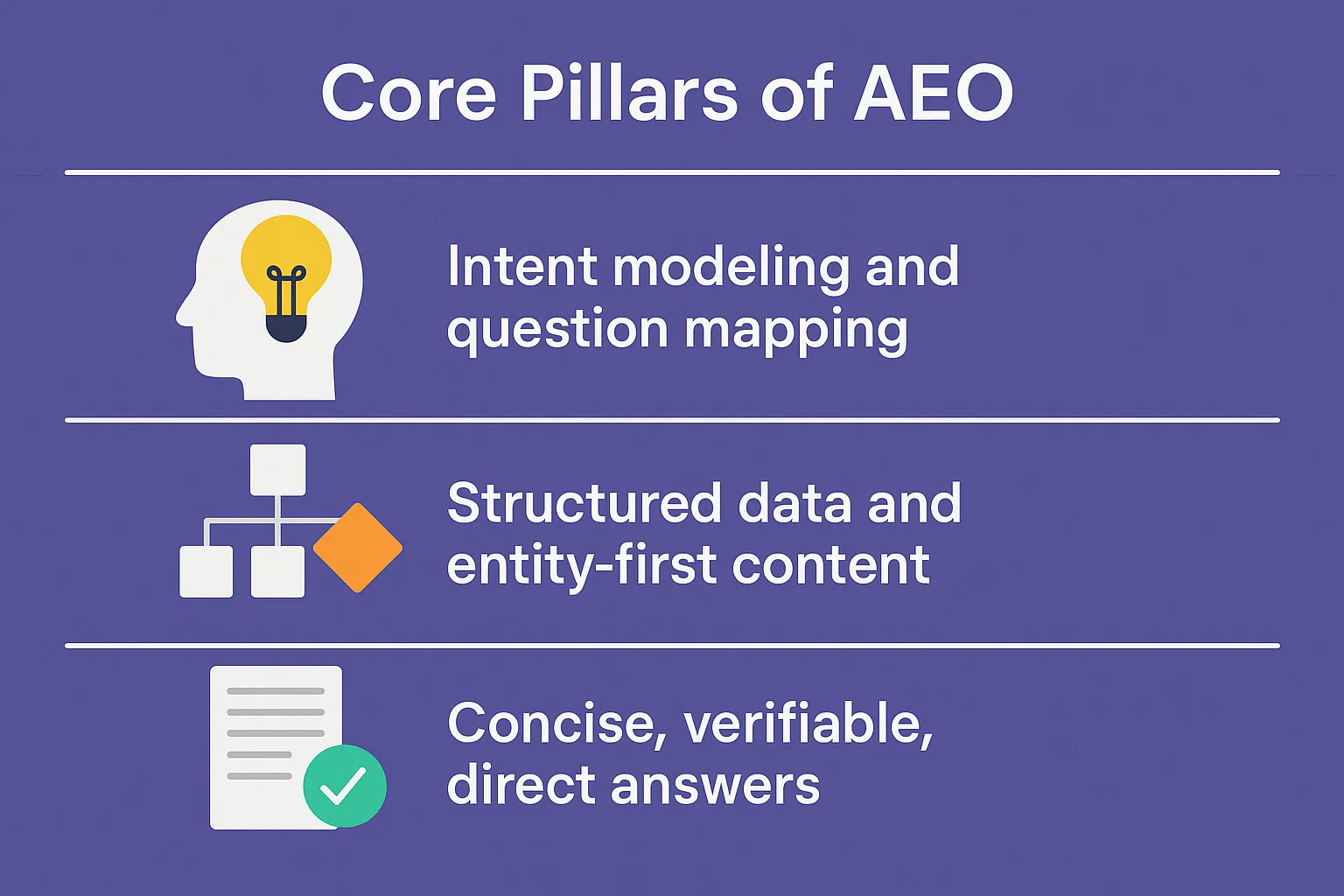 Core Pillars of AEO

Intent modeling and question mapping

Structured data and entity-first content

Concise, verifiable, direct answers